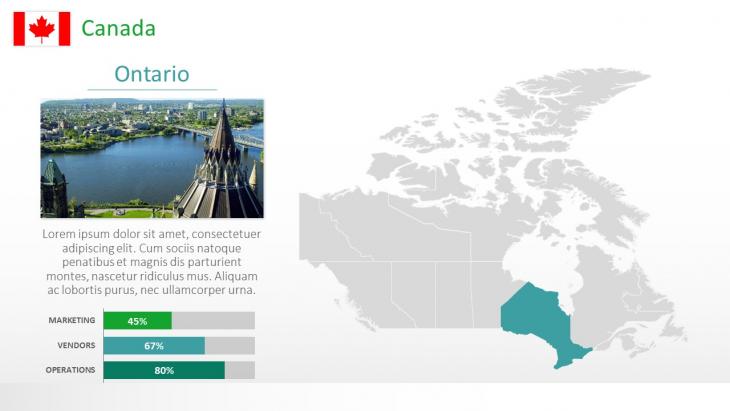 Canada

Ontario

Lorem ipsum dolor sit amet, consectetuer adipiscing elit. Cum sociis natoque penatibus et magnis dis parturient montes, nascetur ridiculus mus. Aliquam ac lobortis purus, nec ullamcorper urna.

MARKETING 45%
VENDORS 67%
OPERATIONS 80%